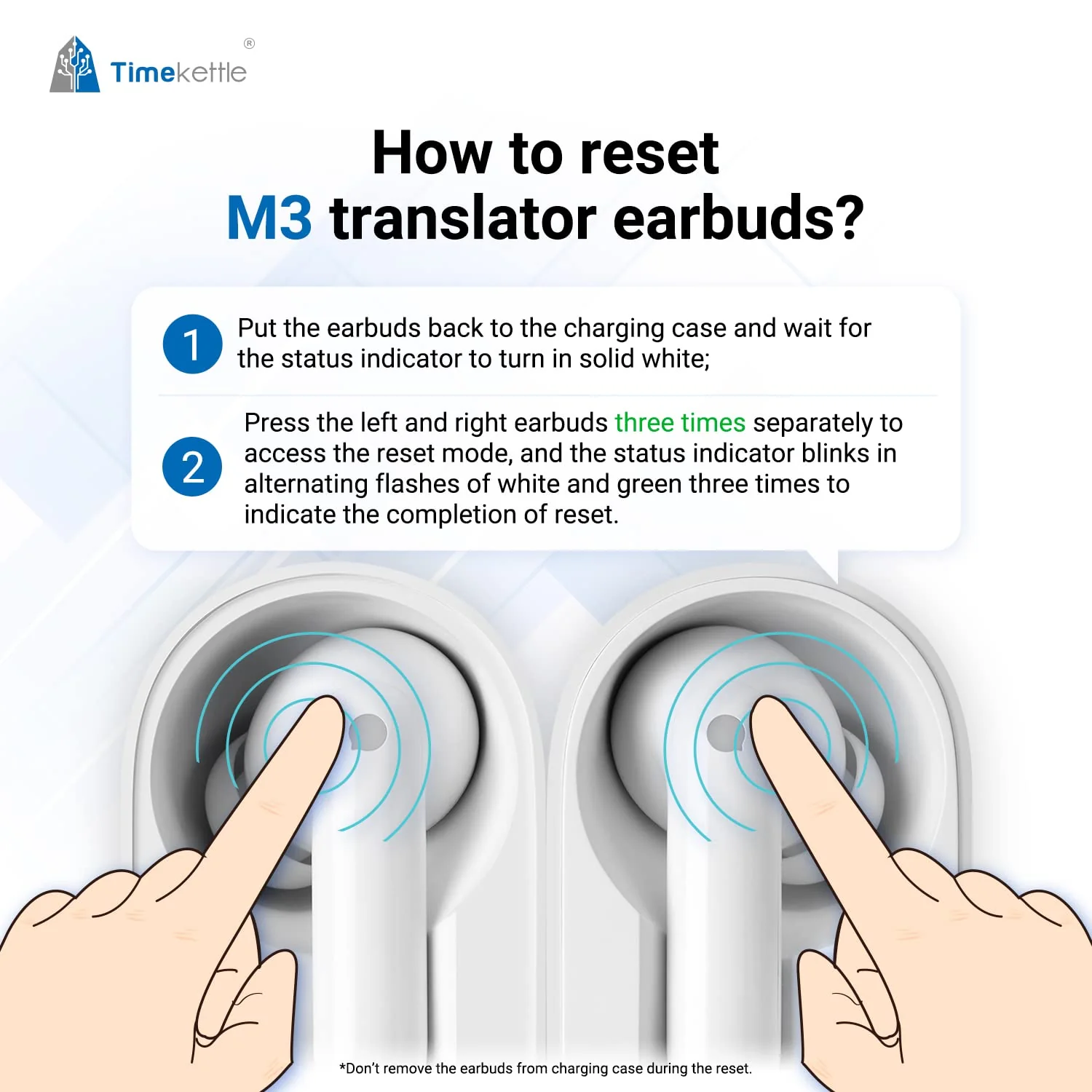 Timekettle®

How to reset
M3 translator earbuds?

1 Put the earbuds back to the charging case and wait for the status indicator to turn in solid white;

2 Press the left and right earbuds three times separately to access the reset mode, and the status indicator blinks in alternating flashes of white and green three times to indicate the completion of reset.

*Don't remove the earbuds from charging case during the reset.